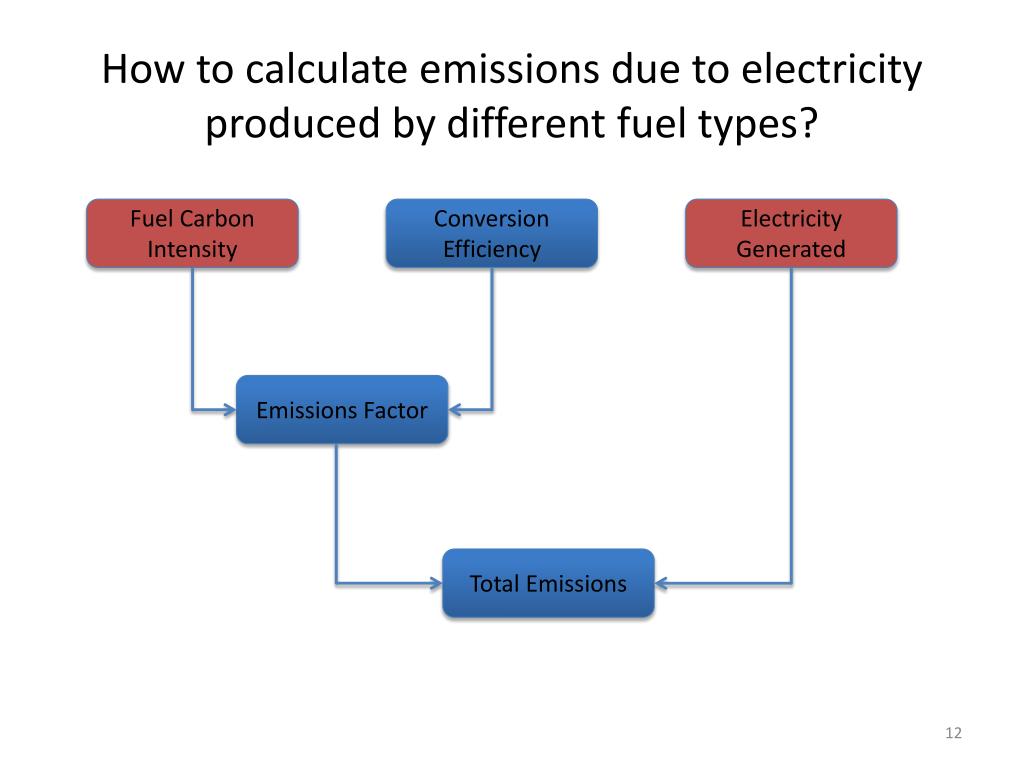 How to calculate emissions due to electricity produced by different fuel types?

Fuel Carbon Intensity

Conversion Efficiency

Electricity Generated

Emissions Factor

Total Emissions

12